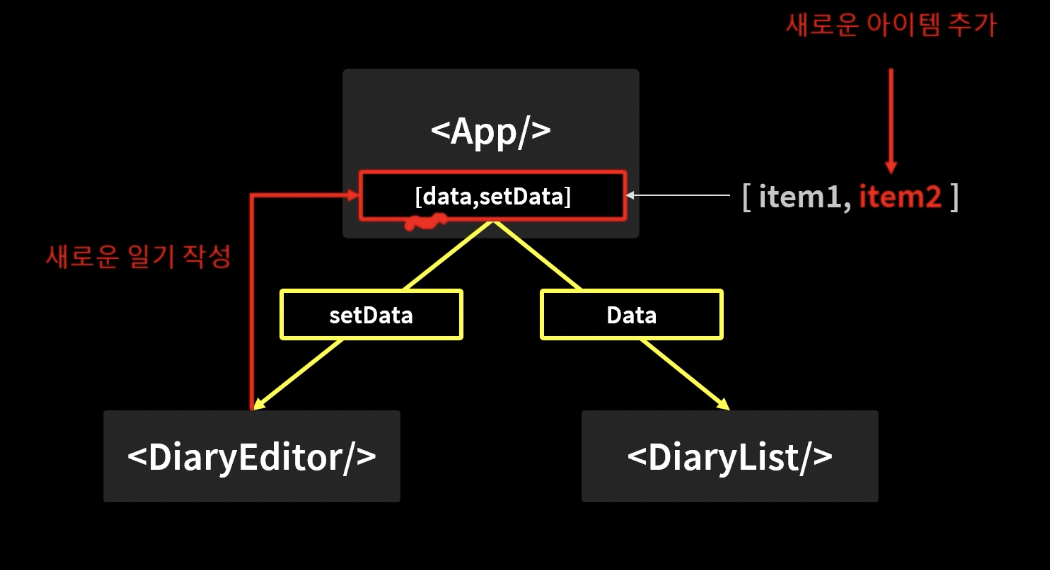 새로운 아이템 추가

<App/>

[data,setData]

[ item1, item2 ]

새로운 일기 작성

setData

Data

<DiaryEditor/>

<DiaryList/>